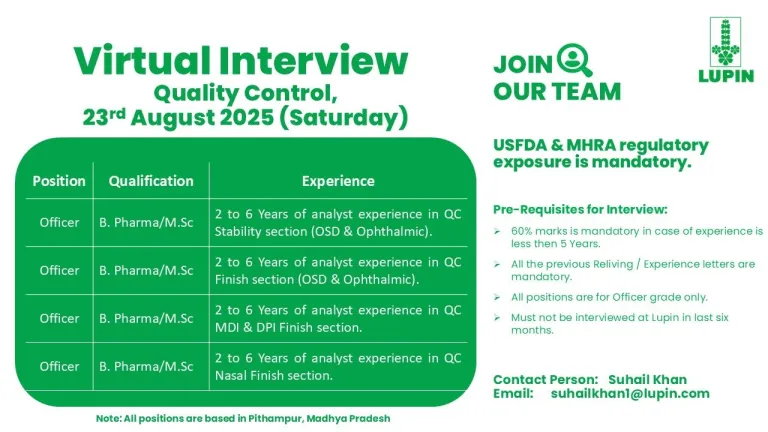 Virtual Interview
Quality Control,
23rd August 2025 (Saturday)

| Position | Qualification | Experience |
|---|---|---|
| Officer | B. Pharma/M.Sc | 2 to 6 Years of analyst experience in QC Stability section (OSD & Ophthalmic). |
| Officer | B. Pharma/M.Sc | 2 to 6 Years of analyst experience in QC Finish section (OSD & Ophthalmic). |
| Officer | B. Pharma/M.Sc | 2 to 6 Years of analyst experience in QC MDI & DPI Finish section. |
| Officer | B. Pharma/M.Sc | 2 to 6 Years of analyst experience in QC Nasal Finish section. |

Note: All positions are based in Pithampur, Madhya Pradesh

JOIN OUR TEAM

LUPIN

USFDA & MHRA regulatory exposure is mandatory.

Pre-Requisites for Interview:
➢ 60% marks is mandatory in case of experience is less then 5 Years.
➢ All the previous Reliving / Experience letters are mandatory.
➢ All positions are for Officer grade only.
➢ Must not be interviewed at Lupin in last six months.

Contact Person: Suhail Khan
Email: suhailkhan1@lupin.com